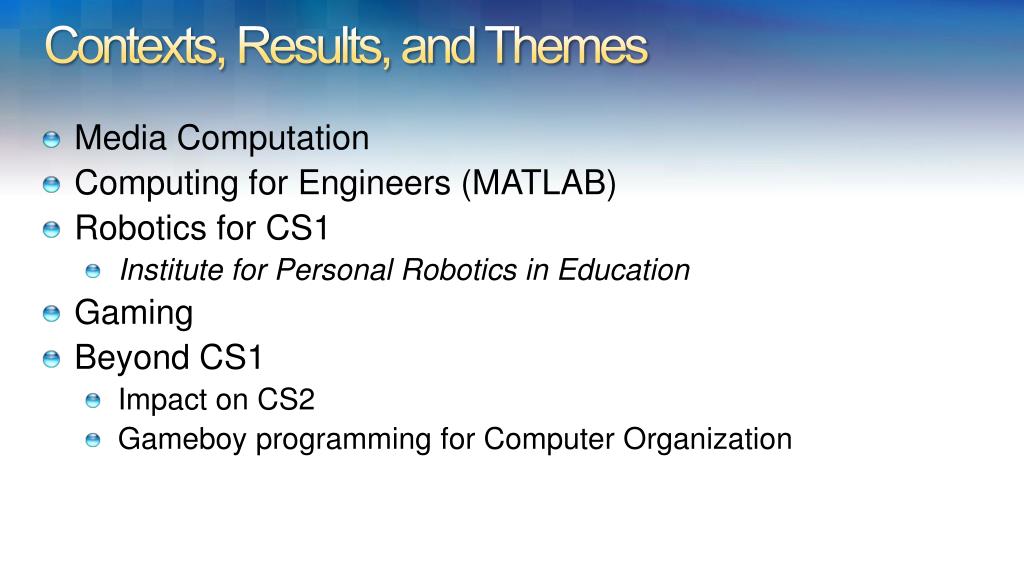 Contexts, Results, and Themes

Media Computation
Computing for Engineers (MATLAB)
Robotics for CS1
Institute for Personal Robotics in Education
Gaming
Beyond CS1
Impact on CS2
Gameboy programming for Computer Organization